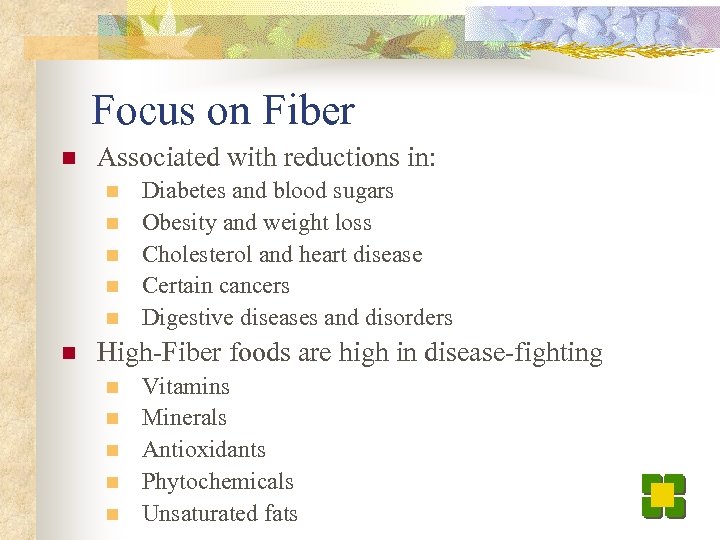 Focus on Fiber

- Associated with reductions in:
  - Diabetes and blood sugars
  - Obesity and weight loss
  - Cholesterol and heart disease
  - Certain cancers
  - Digestive diseases and disorders
- High-Fiber foods are high in disease-fighting
  - Vitamins
  - Minerals
  - Antioxidants
  - Phytochemicals
  - Unsaturated fats